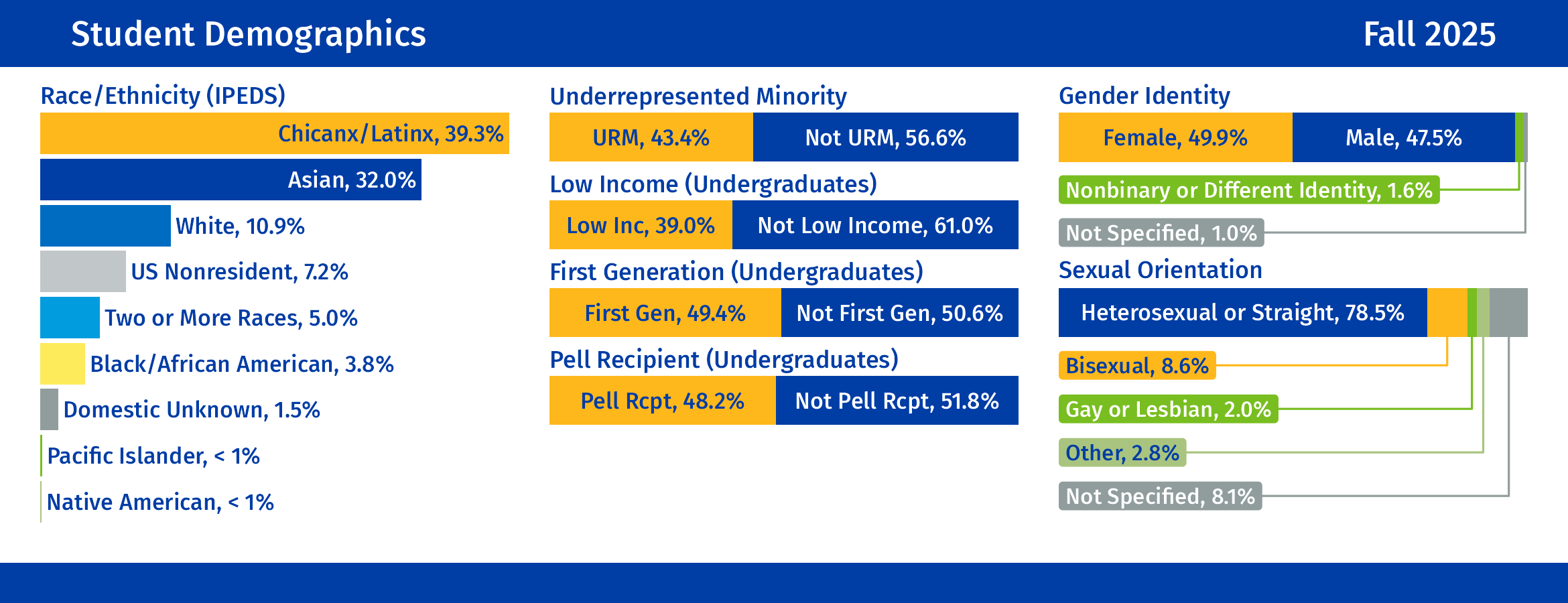 Student Demographics

Fall 2025

Race/Ethnicity (IPEDS)

Chicanx/Latinx, 39.3%

Asian, 32.0%

White, 10.9%

US Nonresident, 7.2%

Two or More Races, 5.0%

Black/African American, 3.8%

Domestic Unknown, 1.5%

Pacific Islander, < 1%

Native American, < 1%

Underrepresented Minority

URM, 43.4%

Not URM, 56.6%

Low Income (Undergraduates)

Low Inc, 39.0%

Not Low Income, 61.0%

First Generation (Undergraduates)

First Gen, 49.4%

Not First Gen, 50.6%

Pell Recipient (Undergraduates)

Pell Rcpt, 48.2%

Not Pell Rcpt, 51.8%

Gender Identity

Female, 49.9%

Male, 47.5%

Nonbinary or Different Identity, 1.6%

Not Specified, 1.0%

Sexual Orientation

Heterosexual or Straight, 78.5%

Bisexual, 8.6%

Gay or Lesbian, 2.0%

Other, 2.8%

Not Specified, 8.1%